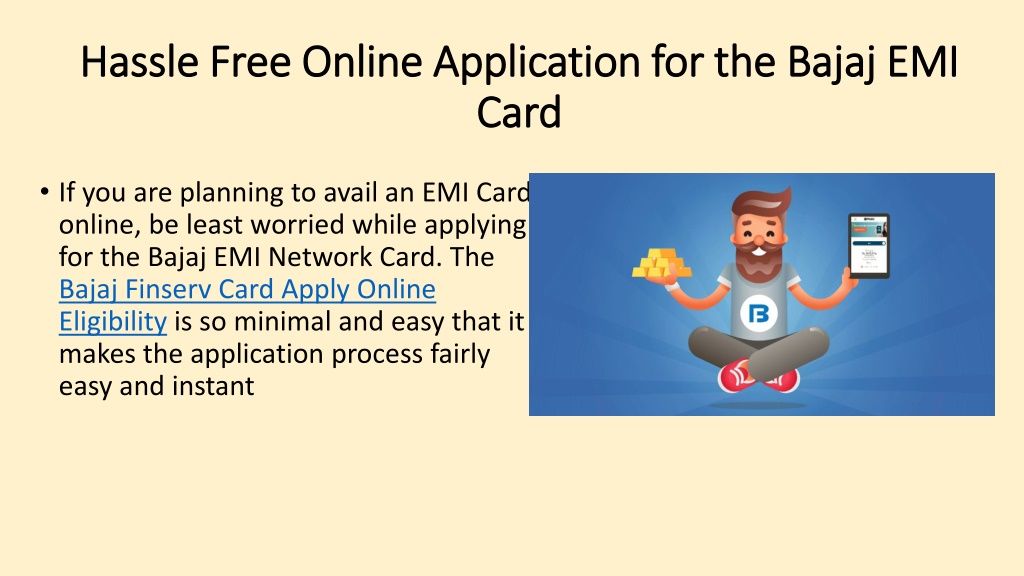 Hassle Free Online Application for the Bajaj EMI Card

• If you are planning to avail an EMI Card online, be least worried while applying for the Bajaj EMI Network Card. The Bajaj Finserv Card Apply Online Eligibility is so minimal and easy that it makes the application process fairly easy and instant